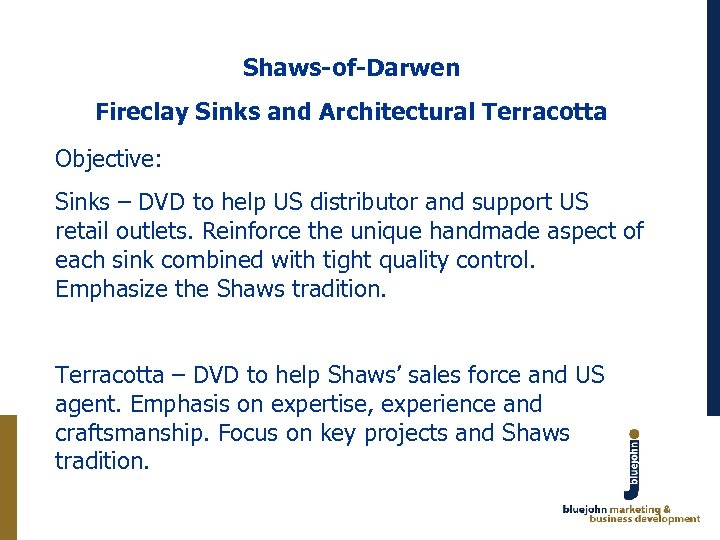 Shaws-of-Darwen

Fireclay Sinks and Architectural Terracotta

Objective:

Sinks – DVD to help US distributor and support US retail outlets. Reinforce the unique handmade aspect of each sink combined with tight quality control. Emphasize the Shaws tradition.

Terracotta – DVD to help Shaws' sales force and US agent. Emphasis on expertise, experience and craftsmanship. Focus on key projects and Shaws tradition.

bluejohn

bluejohn marketing & business development